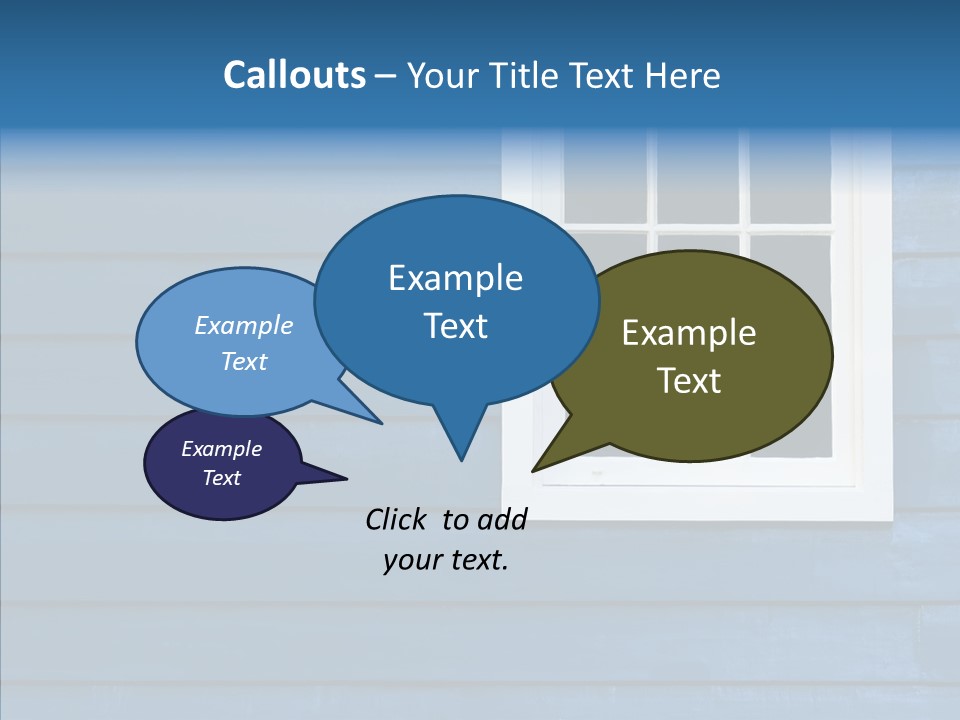 Callouts – Your Title Text Here

Example Text

Example Text

Example Text

Example Text

Click to add your text.